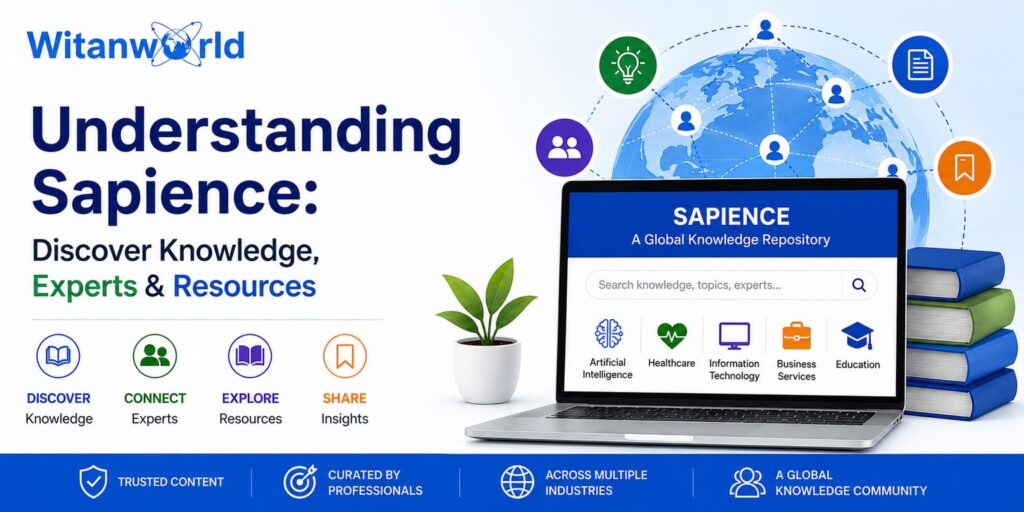 Witanworld

Understanding Sapience:

Discover Knowledge, Experts & Resources

DISCOVER Knowledge

CONNECT Experts

EXPLORE Resources

SHARE Insights

SAPIENCE

A Global Knowledge Repository

Search knowledge, topics, experts...

Artificial Intelligence

Healthcare

Information Technology

Business Services

Education

TRUSTED CONTENT

CURATED BY PROFESSIONALS

ACROSS MULTIPLE INDUSTRIES

A GLOBAL KNOWLEDGE COMMUNITY